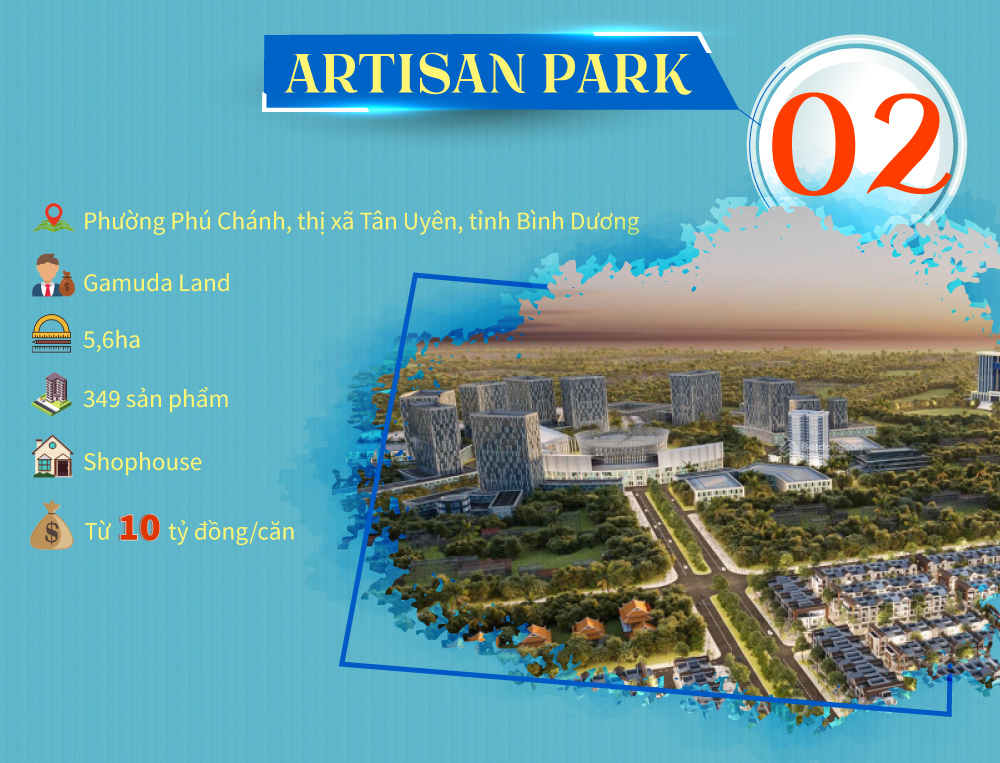 ARTISAN PARK

02

Phường Phú Chánh, thị xã Tân Uyên, tỉnh Bình Dương

Gamuda Land

5,6ha

349 sản phẩm

Shophouse

Từ 10 tỷ đồng/căn